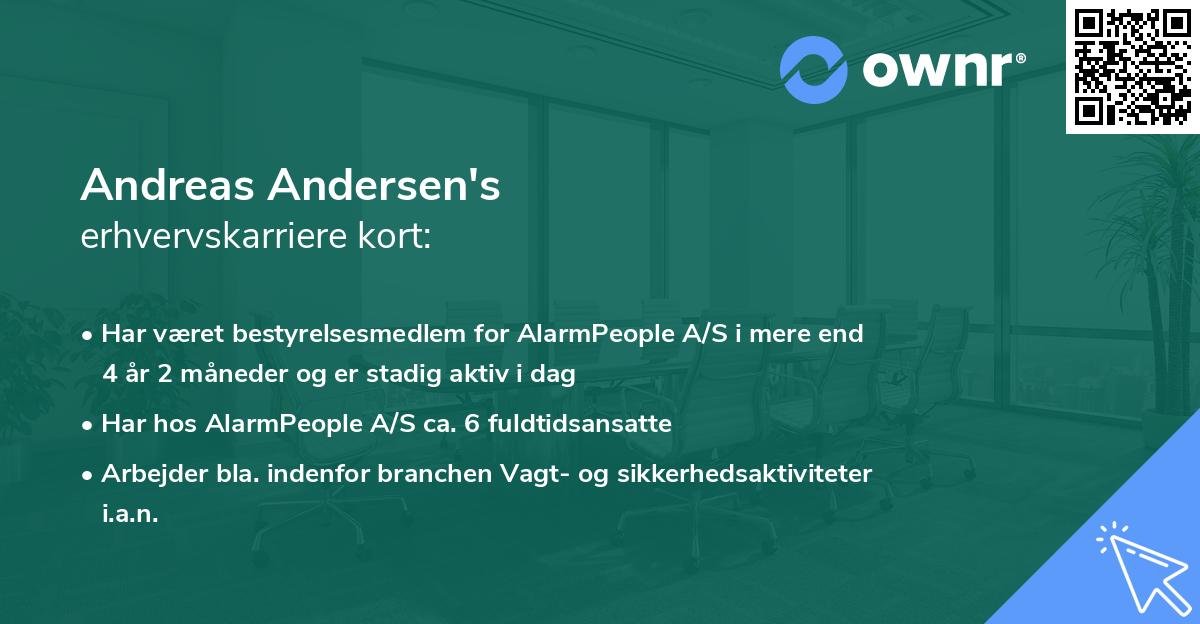 ownr®

Andreas Andersen's
erhvervskarriere kort:

• Har været bestyrelsesmedlem for AlarmPeople A/S i mere end 4 år 2 måneder og er stadig aktiv i dag

• Har hos AlarmPeople A/S ca. 6 fuldtidsansatte

• Arbejder bla. indenfor branchen Vagt- og sikkerhedsaktiviteter i.a.n.